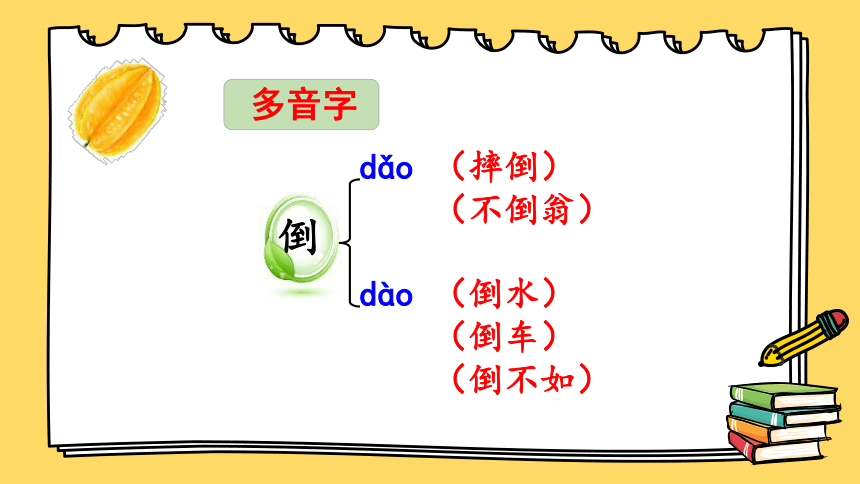 多音字

倒

dǎo （摔倒）
（不倒翁）

dào （倒水）
（倒车）
（倒不如）